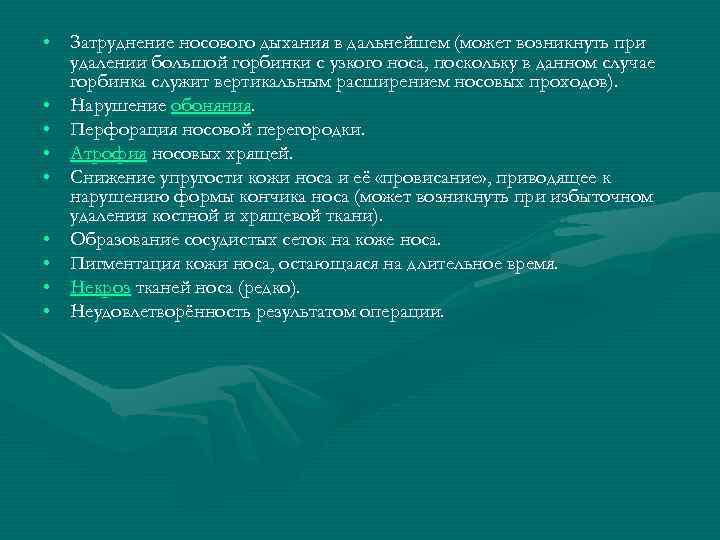 • Затруднение носового дыхания в дальнейшем (может возникнуть при удалении большой горбинки с узкого носа, поскольку в данном случае горбинка служит вертикальным расширением носовых проходов).
• Нарушение обоняния.
• Перфорация носовой перегородки.
• Атрофия носовых хрящей.
• Снижение упругости кожи носа и её «провисание», приводящее к нарушению формы кончика носа (может возникнуть при избыточном удалении костной и хрящевой ткани).
• Образование сосудистых сеток на коже носа.
• Пигментация кожи носа, остающаяся на длительное время.
• Некроз тканей носа (редко).
• Неудовлетворённость результатом операции.